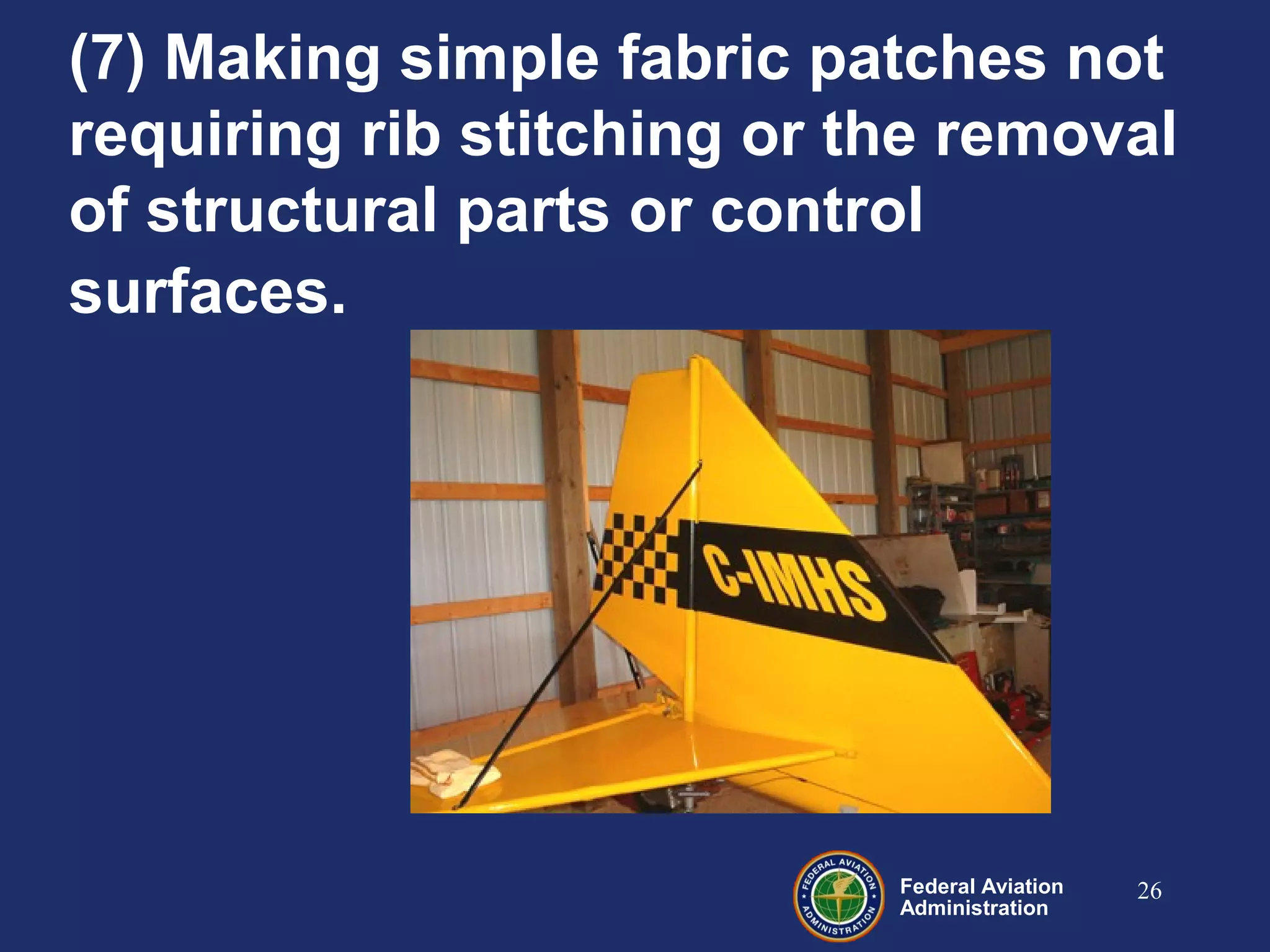 (7) Making simple fabric patches not requiring rib stitching or the removal of structural parts or control surfaces.

C-IMHS

FEDERAL AVIATION ADMINISTRATION

Federal Aviation Administration

26